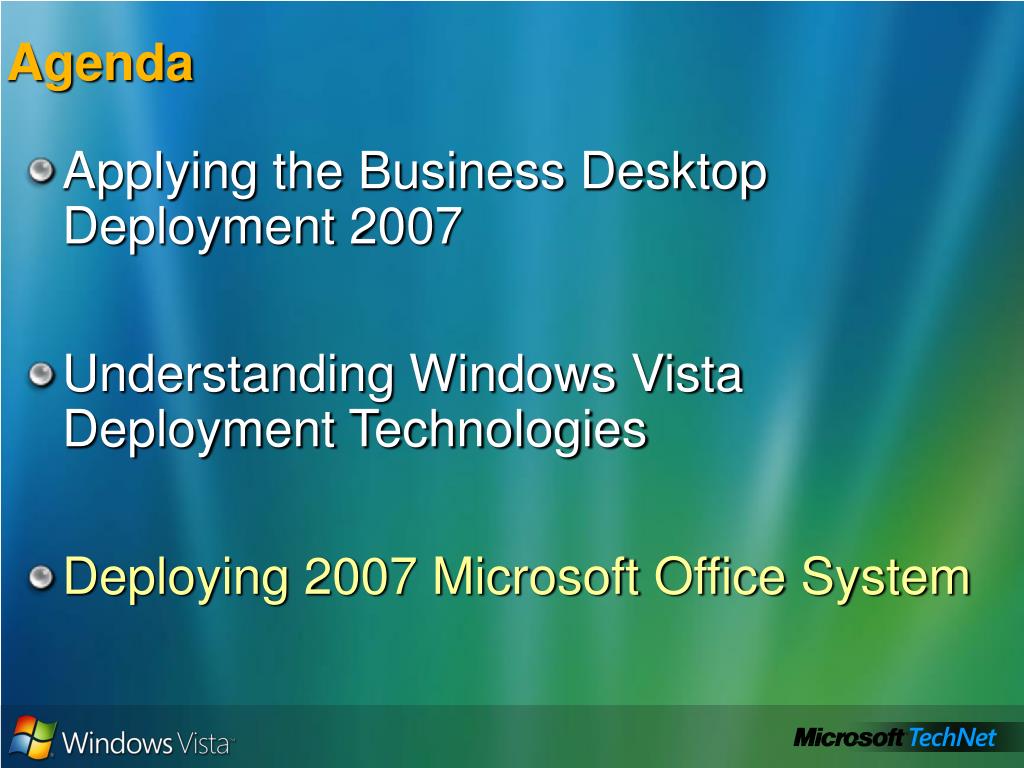 Agenda

Applying the Business Desktop Deployment 2007

Understanding Windows Vista Deployment Technologies

Deploying 2007 Microsoft Office System

Windows Vista

Microsoft TechNet